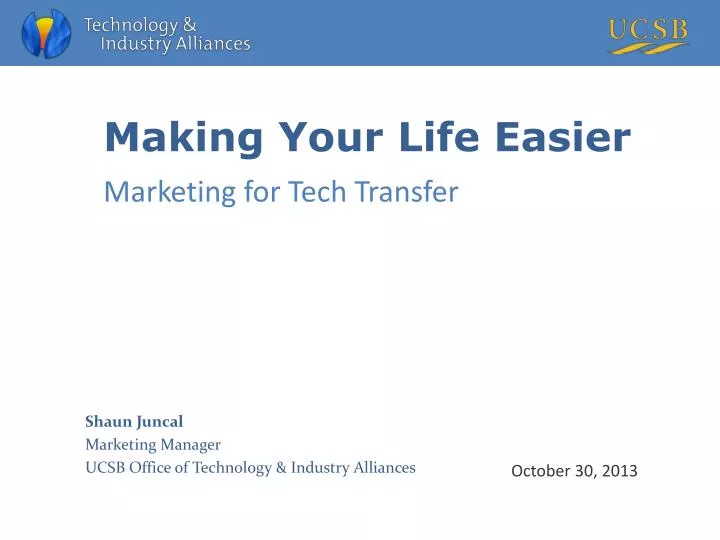 Technology & Industry Alliances

UCSB

Making Your Life Easier

Marketing for Tech Transfer

Shaun Juncal
Marketing Manager
UCSB Office of Technology & Industry Alliances

October 30, 2013